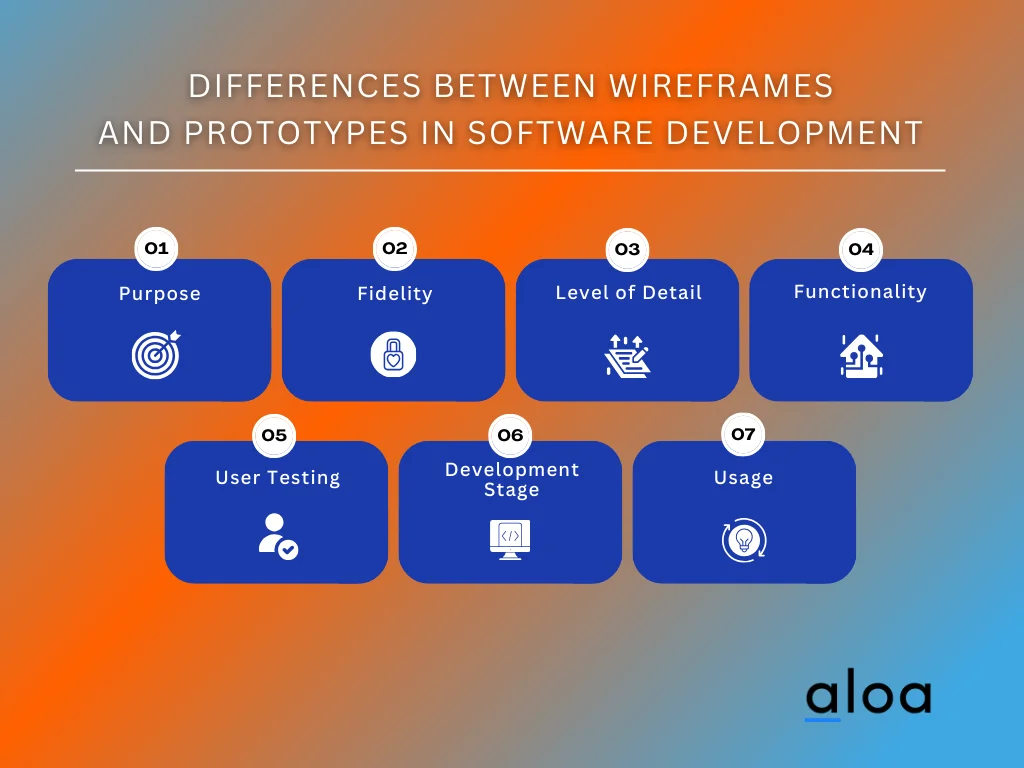 DIFFERENCES BETWEEN WIREFRAMES AND PROTOTYPES IN SOFTWARE DEVELOPMENT

01
Purpose

02
Fidelity

03
Level of Detail

04
Functionality

05
User Testing

06
Development Stage

07
Usage

aloa